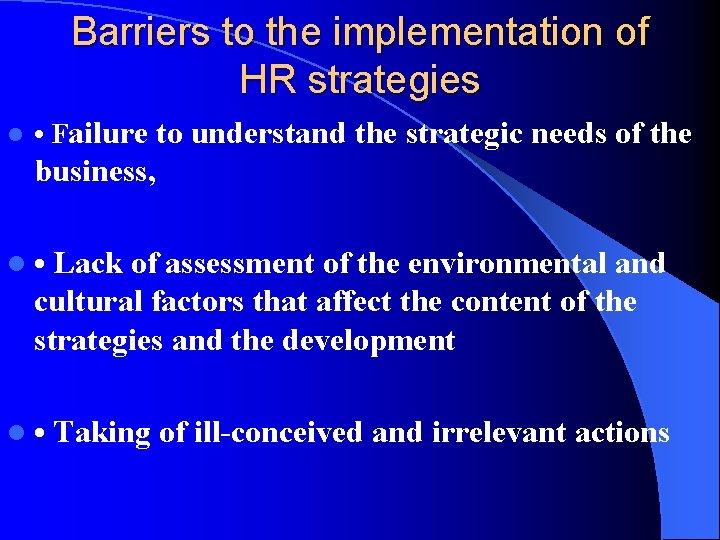 Barriers to the implementation of HR strategies

• Failure to understand the strategic needs of the business,

• Lack of assessment of the environmental and cultural factors that affect the content of the strategies and the development

• Taking of ill-conceived and irrelevant actions